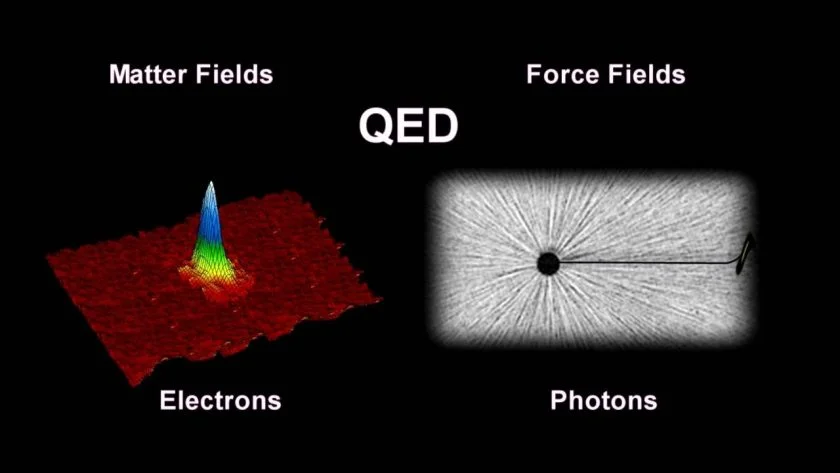 Matter Fields

Force Fields

QED

Electrons

Photons